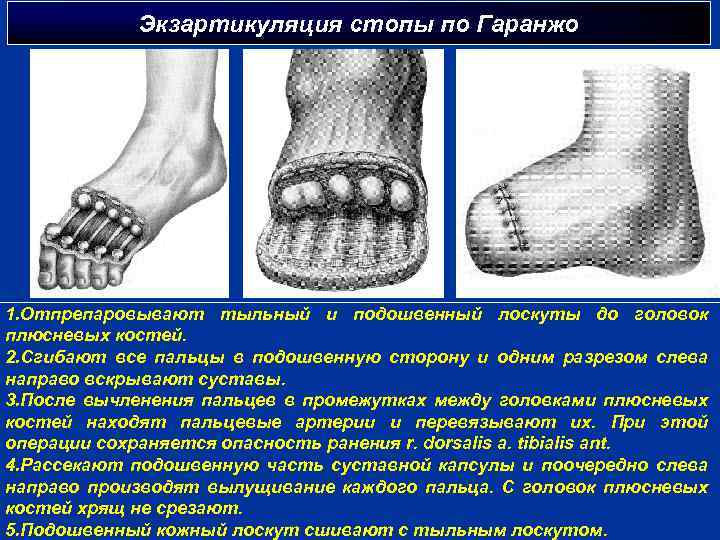 Экзартикуляция стопы по Гаранжо

1.Отпрепаровывают тыльный и подошвенный лоскуты до головок плюсневых костей.
2.Сгибают все пальцы в подошвенную сторону и одним разрезом слева направо вскрывают суставы.
3.После вычленения пальцев в промежутках между головками плюсневых костей находят пальцевые артерии и перевязывают их. При этой операции сохраняется опасность ранения r. dorsalis a. tibialis ant.
4.Рассекают подошвенную часть суставной капсулы и поочередно слева направо производят вылущивание каждого пальца. С головок плюсневых костей хрящ не срезают.
5.Подошвенный кожный лоскут сшивают с тыльным лоскутом.